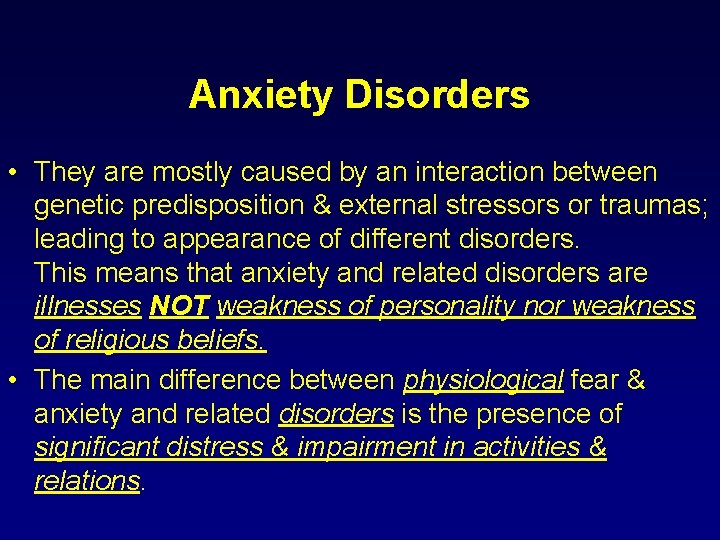 Anxiety Disorders

• They are mostly caused by an interaction between genetic predisposition & external stressors or traumas; leading to appearance of different disorders.
This means that anxiety and related disorders are illnesses NOT weakness of personality nor weakness of religious beliefs.

• The main difference between physiological fear & anxiety and related disorders is the presence of significant distress & impairment in activities & relations.